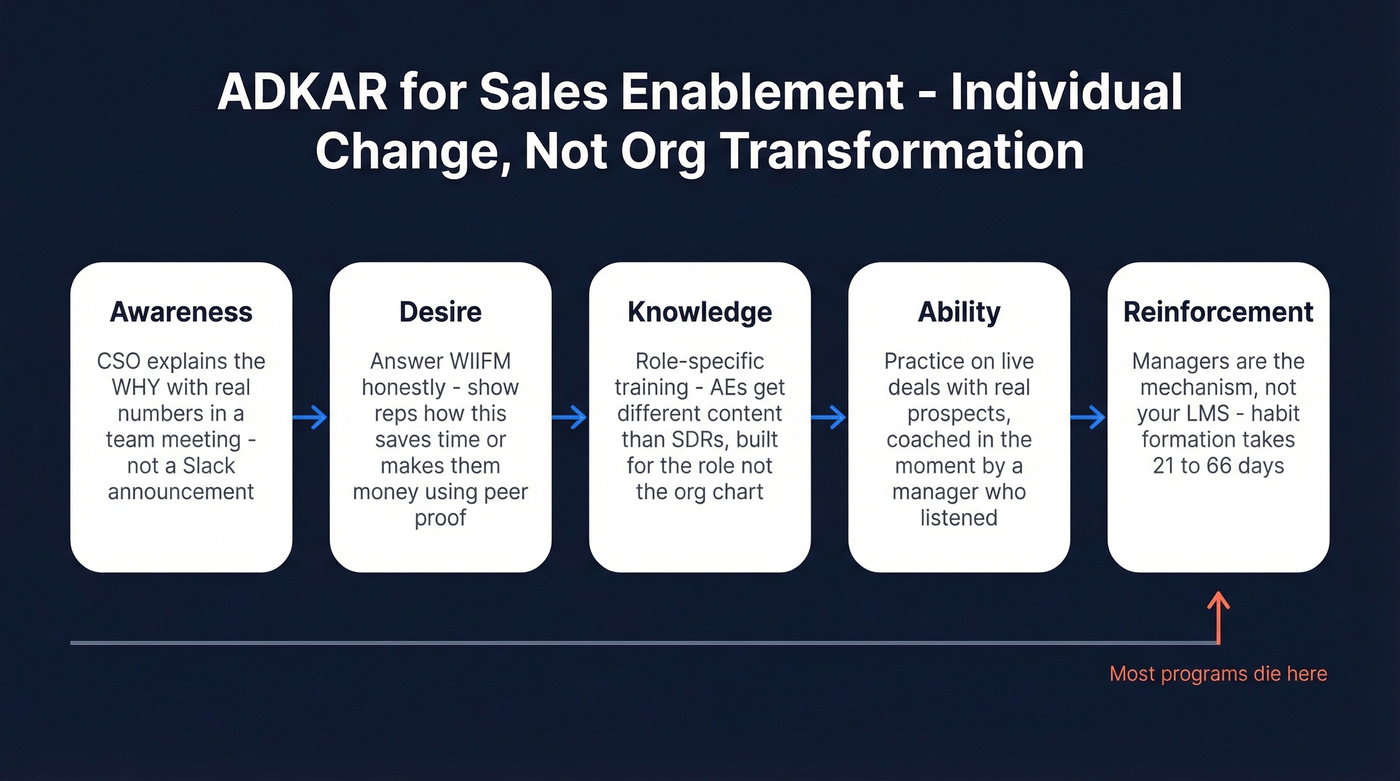 ADKAR for Sales Enablement - Individual Change, Not Org Transformation

Awareness

CSO explains the WHY with real numbers in a team meeting - not a Slack announcement

Desire

Answer WIIFM honestly - show reps how this saves time or makes them money using peer proof

Knowledge

Role-specific training - AEs get different content than SDRs, built for the role not the org chart

Ability

Practice on live deals with real prospects, coached in the moment by a manager who listened

Reinforcement

Managers are the mechanism, not your LMS - habit formation takes 21 to 66 days

Most programs die here